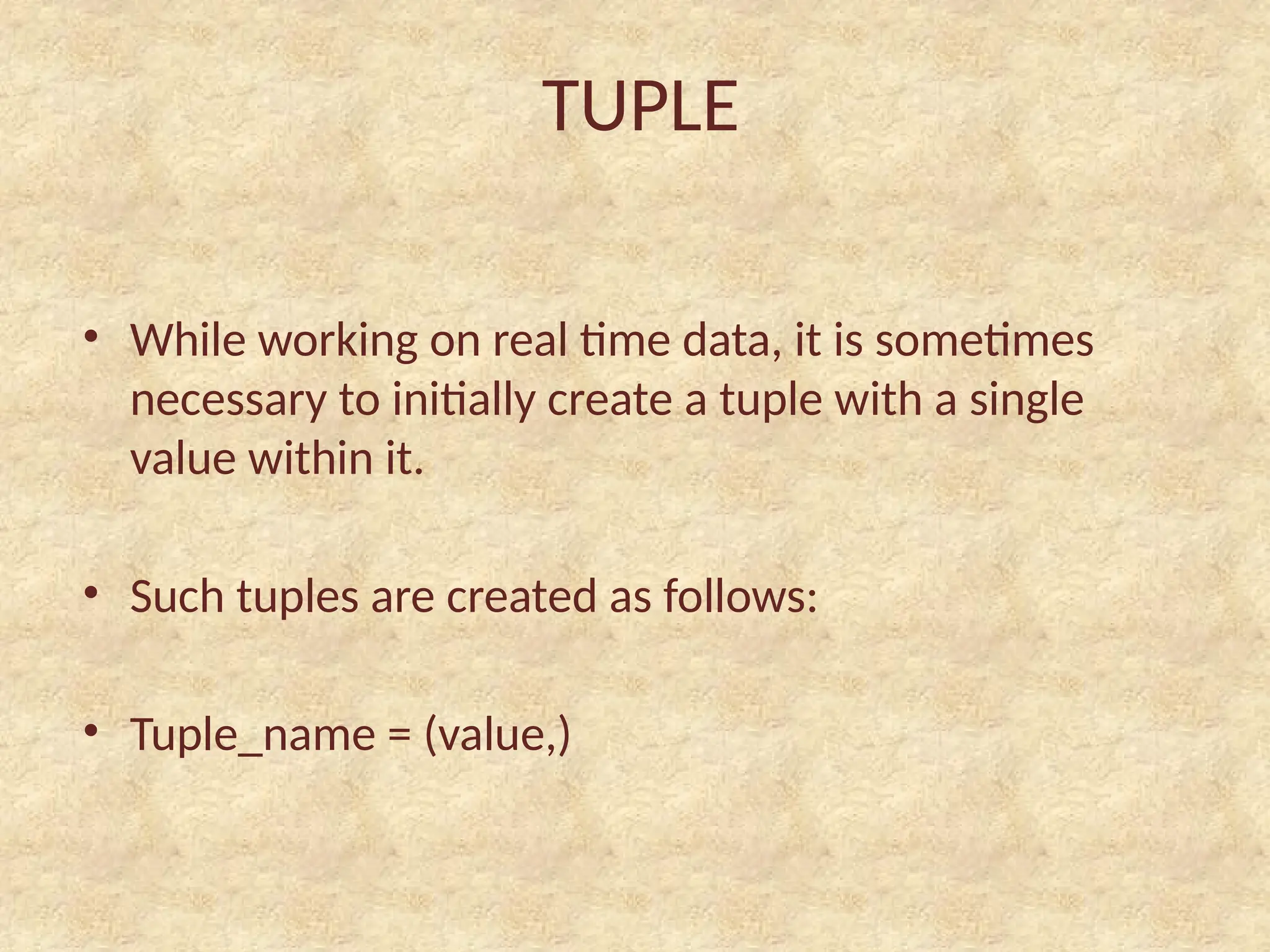 TUPLE

• While working on real time data, it is sometimes necessary to initially create a tuple with a single value within it.

• Such tuples are created as follows:

• Tuple_name = (value,)